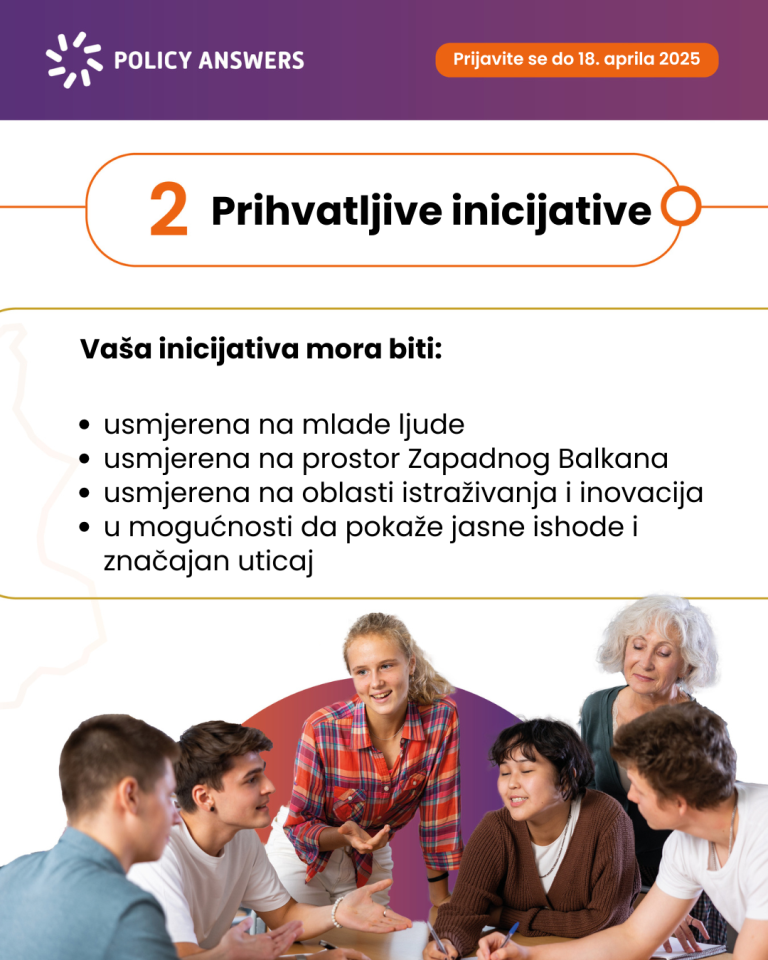 POLICY ANSWERS

Prijavite se do 18. aprila 2025

2 Prihvatljive inicijative

Vaša inicijativa mora biti:

- usmjerena na mlade ljude
- usmjerena na prostor Zapadnog Balkana
- usmjerena na oblasti istraživanja i inovacija
- u mogućnosti da pokaže jasne ishode i značajan uticaj